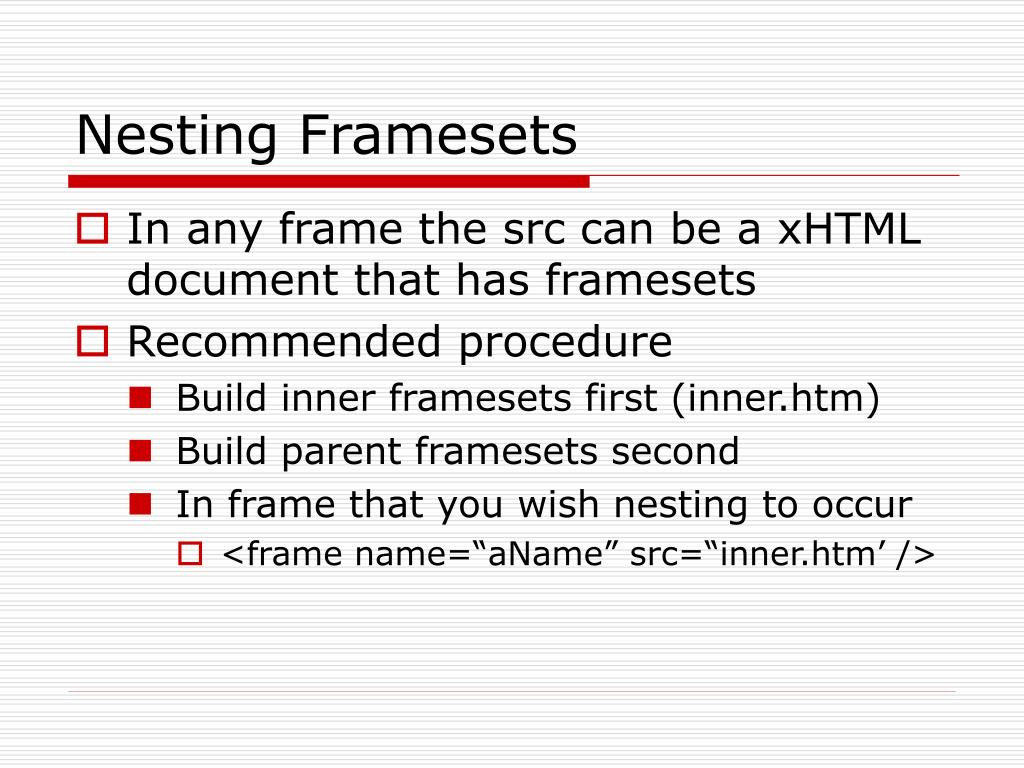 Nesting Framesets

In any frame the src can be a xHTML document that has framesets

Recommended procedure

Build inner framesets first (inner.htm)

Build parent framesets second

In frame that you wish nesting to occur

<frame name=“aName” src=“inner.htm’ />